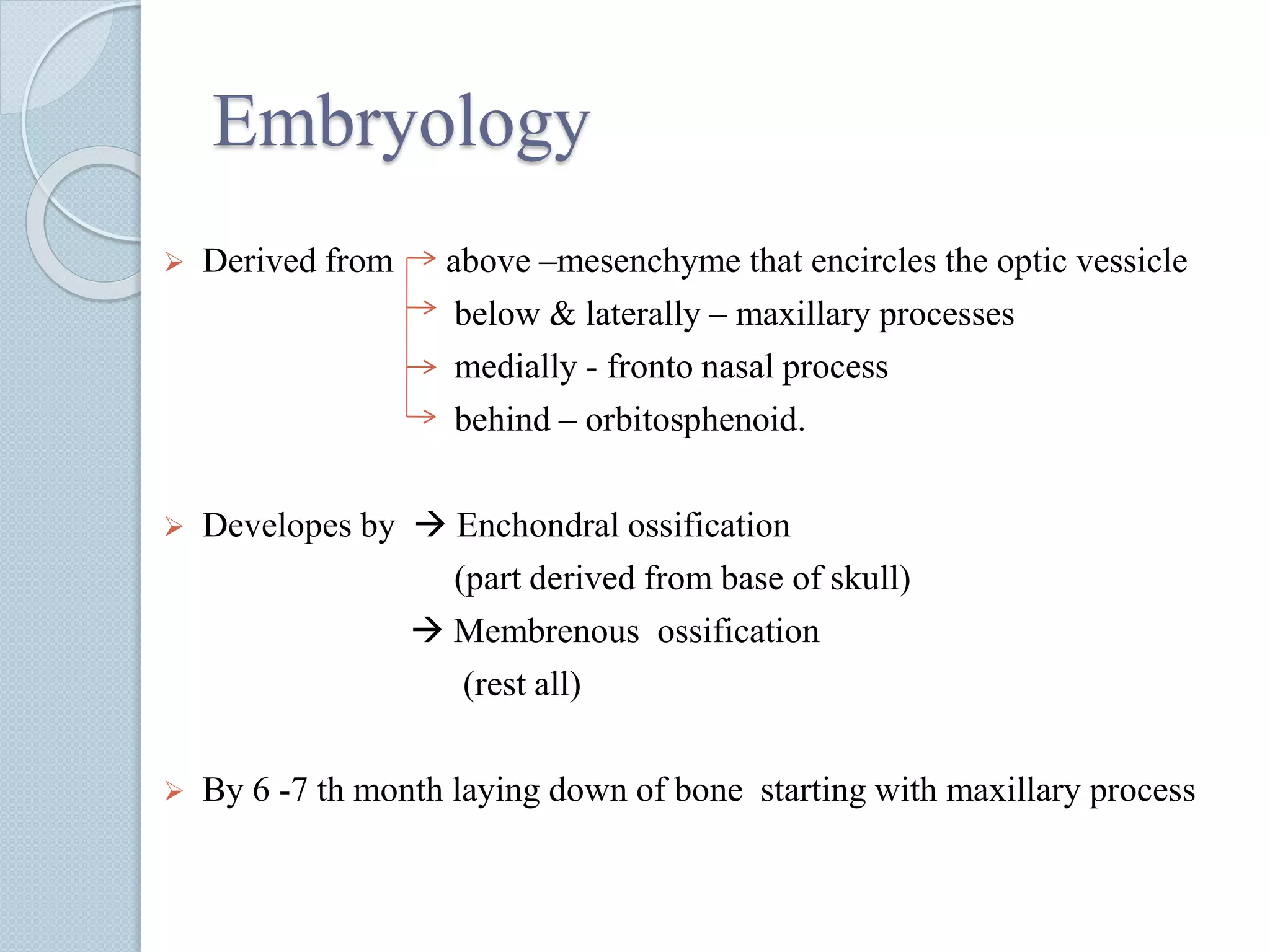 Embryology

➢ Derived from → above –mesenchyme that encircles the optic vessicle
→ below & laterally – maxillary processes
→ medially - fronto nasal process
→ behind – orbitosphenoid.

➢ Developes by → Enchondral ossification
(part derived from base of skull)
→ Membrenous ossification
(rest all)

➢ By 6 -7 th month laying down of bone starting with maxillary process